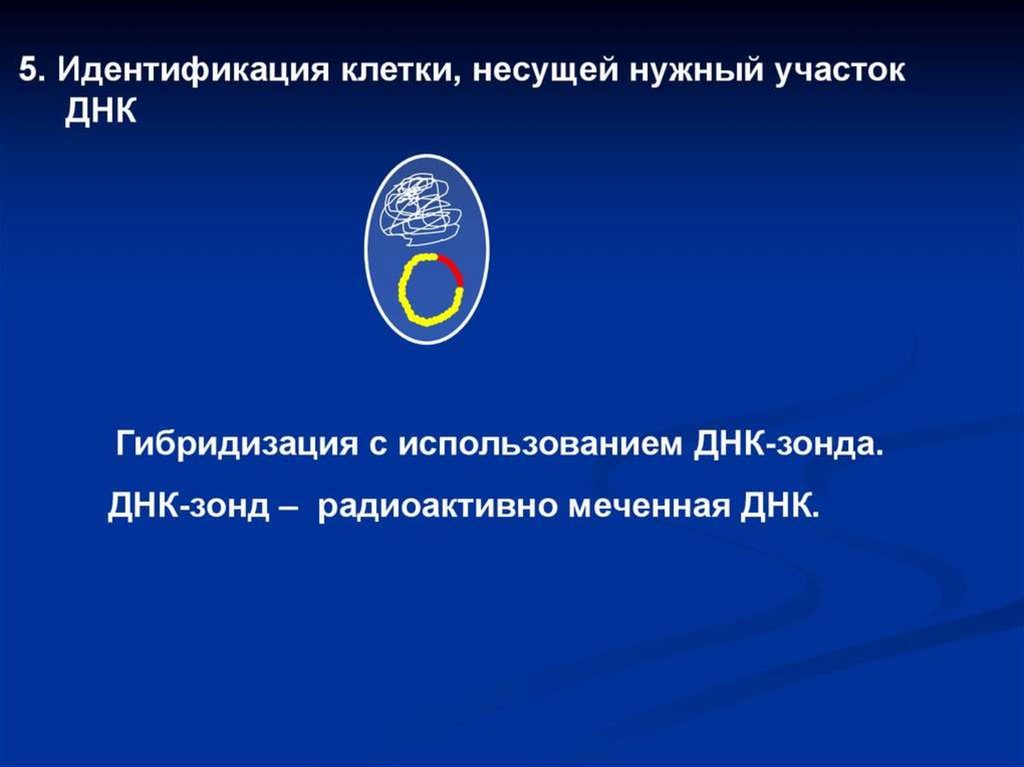 5. Идентификация клетки, несущей нужный участок ДНК

Гибридизация с использованием ДНК-зонда.

ДНК-зонд – радиоактивно меченная ДНК.